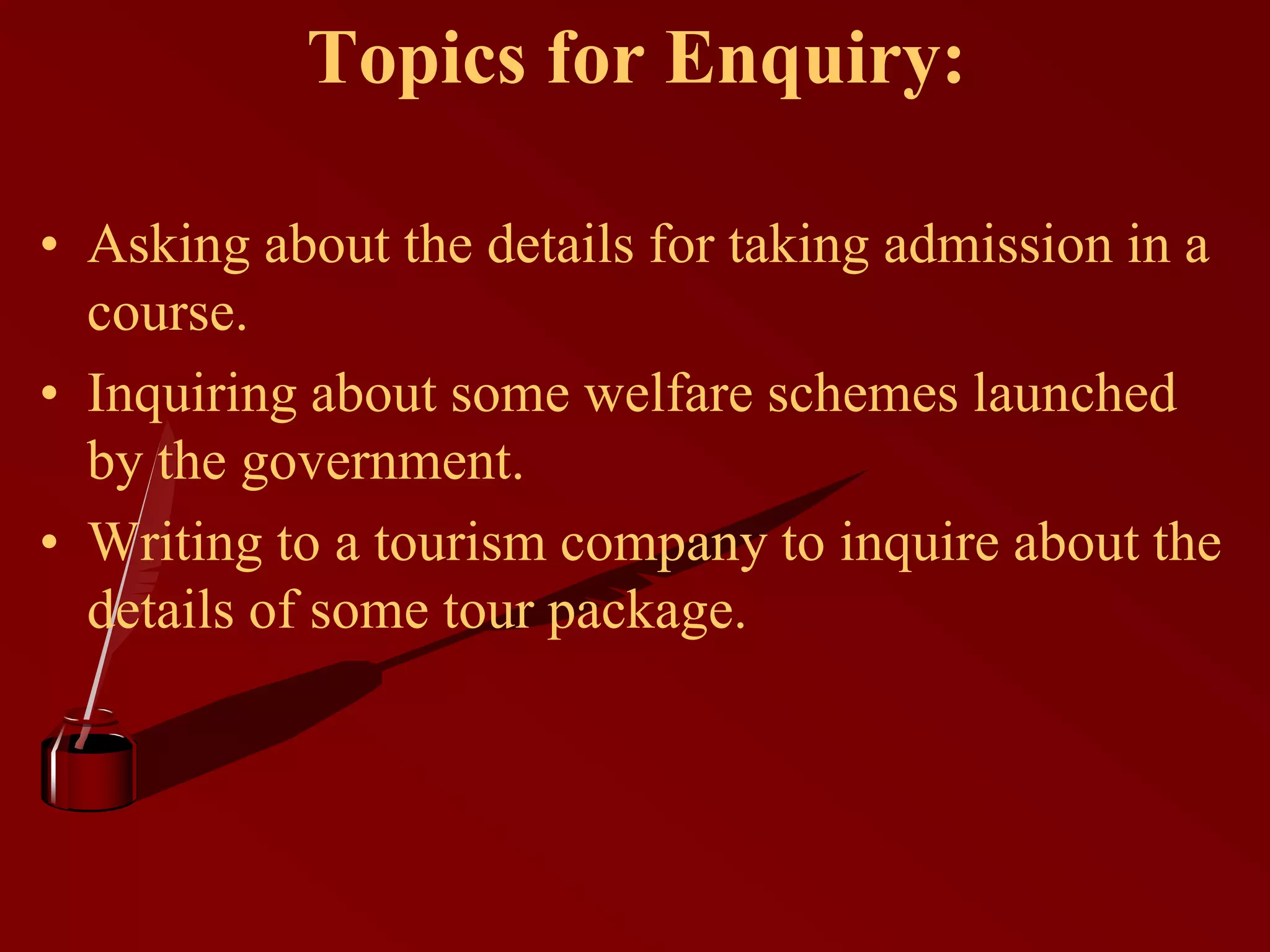 Topics for Enquiry:

• Asking about the details for taking admission in a course.
• Inquiring about some welfare schemes launched by the government.
• Writing to a tourism company to inquire about the details of some tour package.